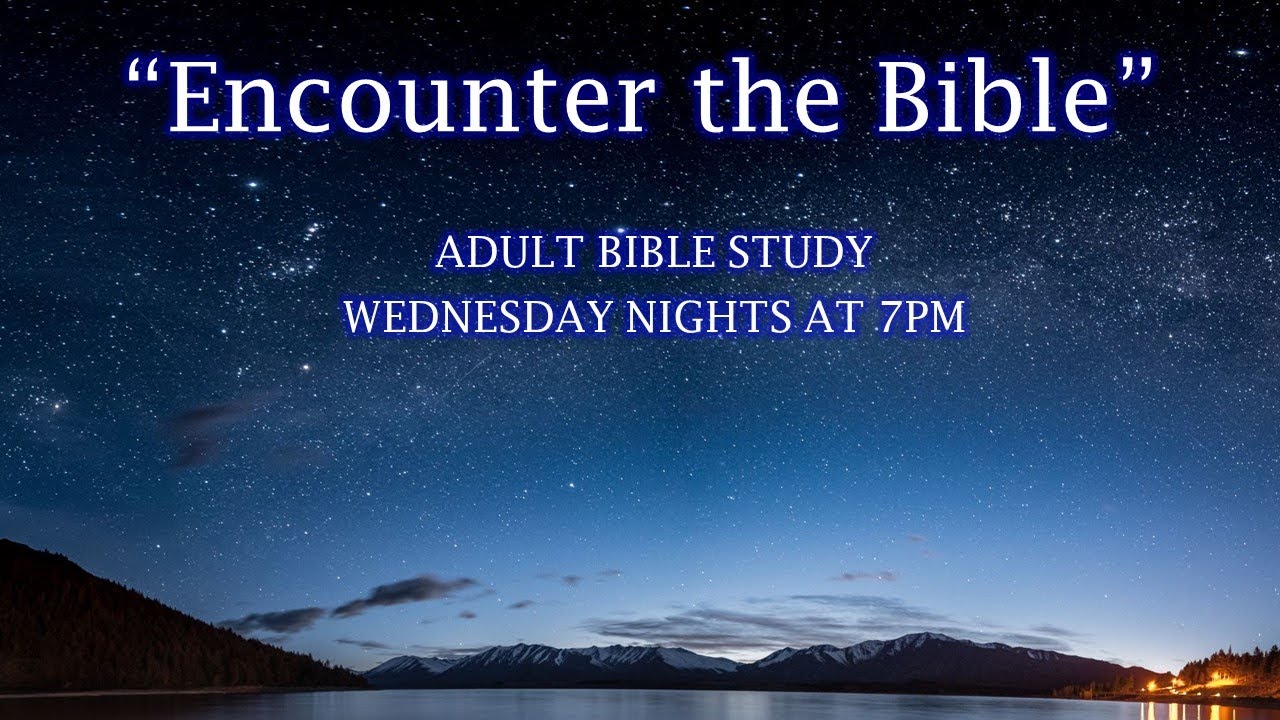 “Encounter the Bible”

ADULT BIBLE STUDY
WEDNESDAY NIGHTS AT 7PM